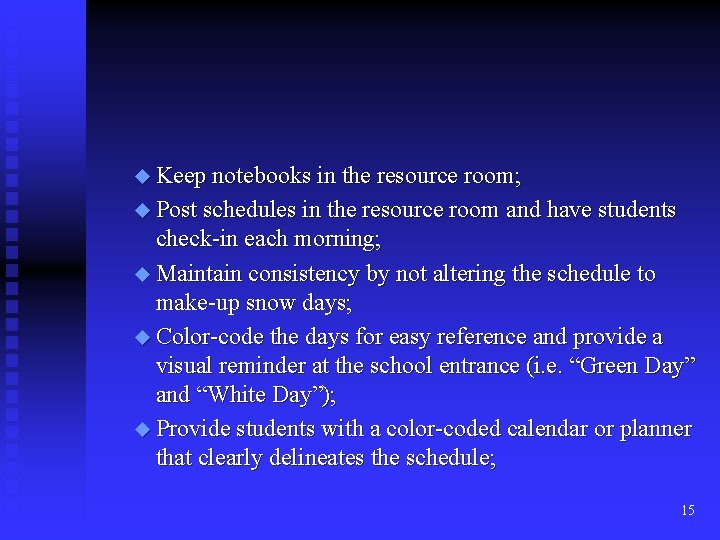 ◆ Keep notebooks in the resource room;

◆ Post schedules in the resource room and have students check-in each morning;

◆ Maintain consistency by not altering the schedule to make-up snow days;

◆ Color-code the days for easy reference and provide a visual reminder at the school entrance (i.e. “Green Day” and “White Day”);

◆ Provide students with a color-coded calendar or planner that clearly delineates the schedule;

15